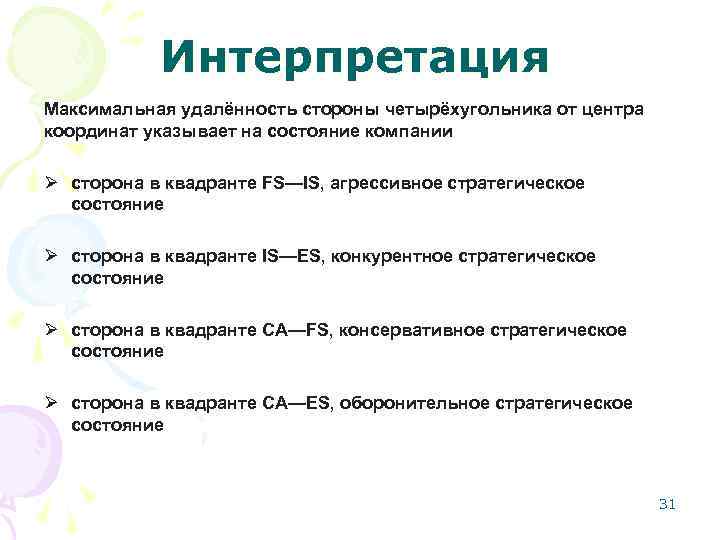 Интерпретация

Максимальная удалённость стороны четырёхугольника от центра координат указывает на состояние компании

➢ сторона в квадранте FS—IS, агрессивное стратегическое состояние

➢ сторона в квадранте IS—ES, конкурентное стратегическое состояние

➢ сторона в квадранте CA—FS, консервативное стратегическое состояние

➢ сторона в квадранте CA—ES, оборонительное стратегическое состояние

31